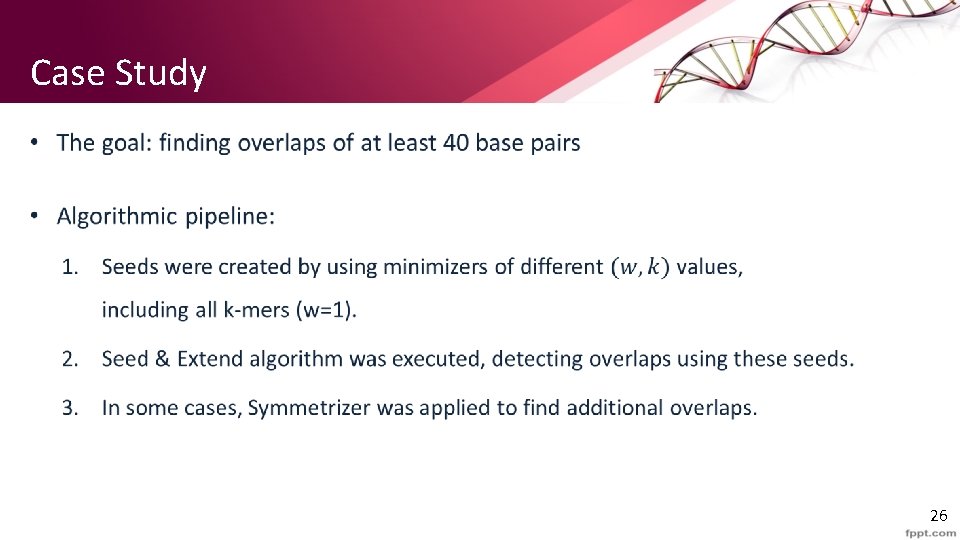 Case Study

• The goal: finding overlaps of at least 40 base pairs

• Algorithmic pipeline:

1. Seeds were created by using minimizers of different $(w, k)$ values, including all k-mers (w=1).

2. Seed & Extend algorithm was executed, detecting overlaps using these seeds.

3. In some cases, Symmetrizer was applied to find additional overlaps.

26

fppt.com